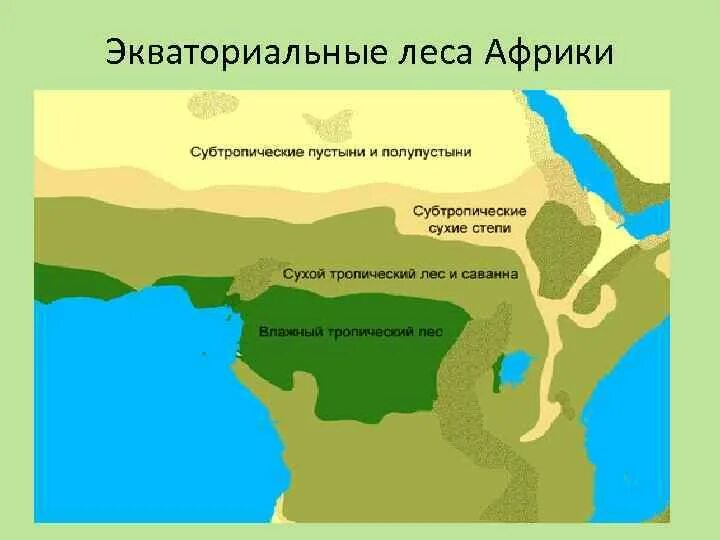 Экваториальные леса Африки

Субтропические пустыни и полупустыни

Субтропические сухие степи

Сухой тропический лес и саванна

Влажный тропический лес